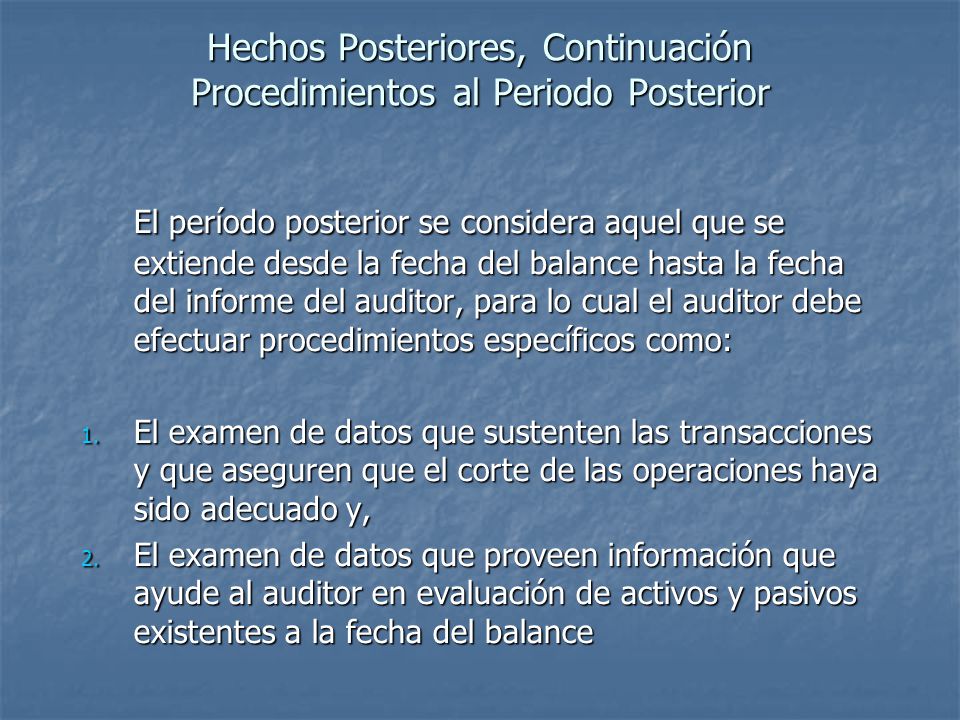 Hechos Posteriores, Continuación
Procedimientos al Periodo Posterior

El período posterior se considera aquel que se extiende desde la fecha del balance hasta la fecha del informe del auditor, para lo cual el auditor debe efectuar procedimientos específicos como:

1. El examen de datos que sustenten las transacciones y que aseguren que el corte de las operaciones haya sido adecuado y,
2. El examen de datos que proveen información que ayude al auditor en evaluación de activos y pasivos existentes a la fecha del balance